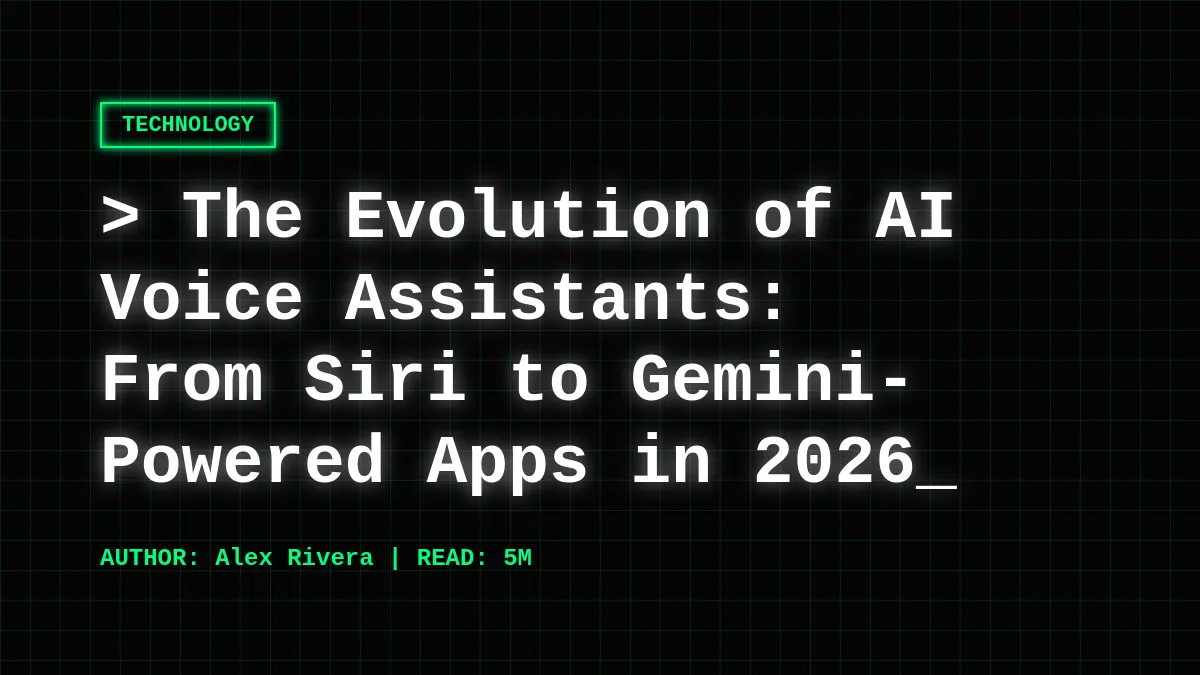 TECHNOLOGY

> The Evolution of AI Voice Assistants: From Siri to Gemini-Powered Apps in 2026_

AUTHOR: Alex Rivera | READ: 5M